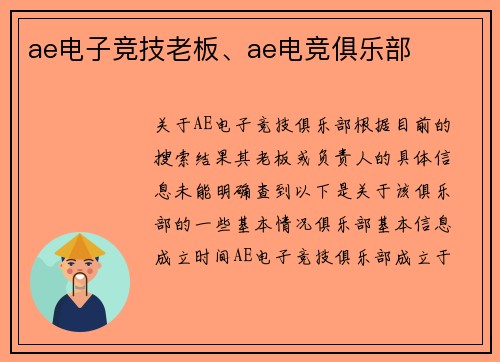 ae电子竞技老板、ae电竞俱乐部

关于AE电子竞技俱乐部根据目前的搜索结果其老板或负责人的具体信息未能明确查到以下是关于该俱乐部的一些基本情况俱乐部基本信息成立时间AE电子竞技俱乐部成立于